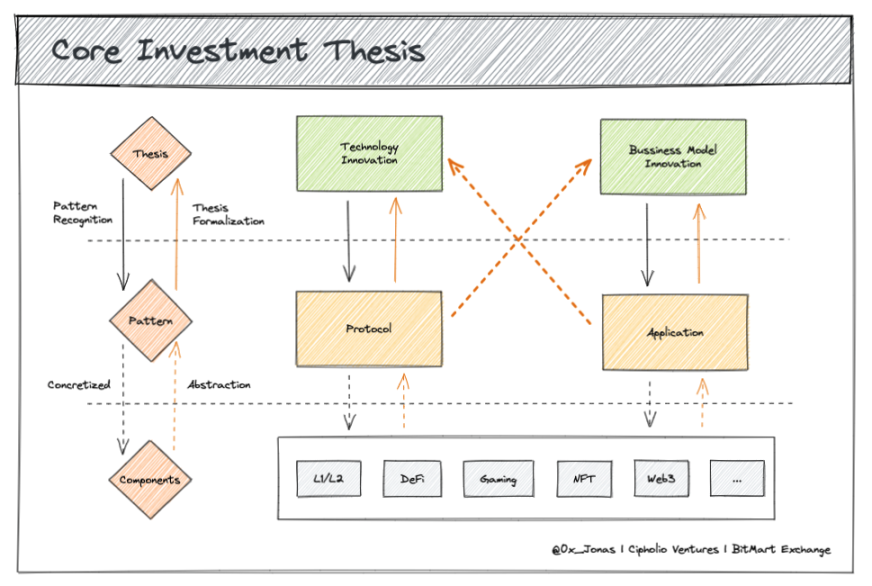 Core Investment Thesis

Thesis

Pattern Recognition

Thesis Formalization

Pattern

Concretized

Abstraction

Components

Technology Innovation

Bussiness Model Innovation

Protocol

Application

L1/L2

DeFi

Gaming

NFT

Web3

...

@0x_Jonas | Cipholio Ventures | BitMart Exchange